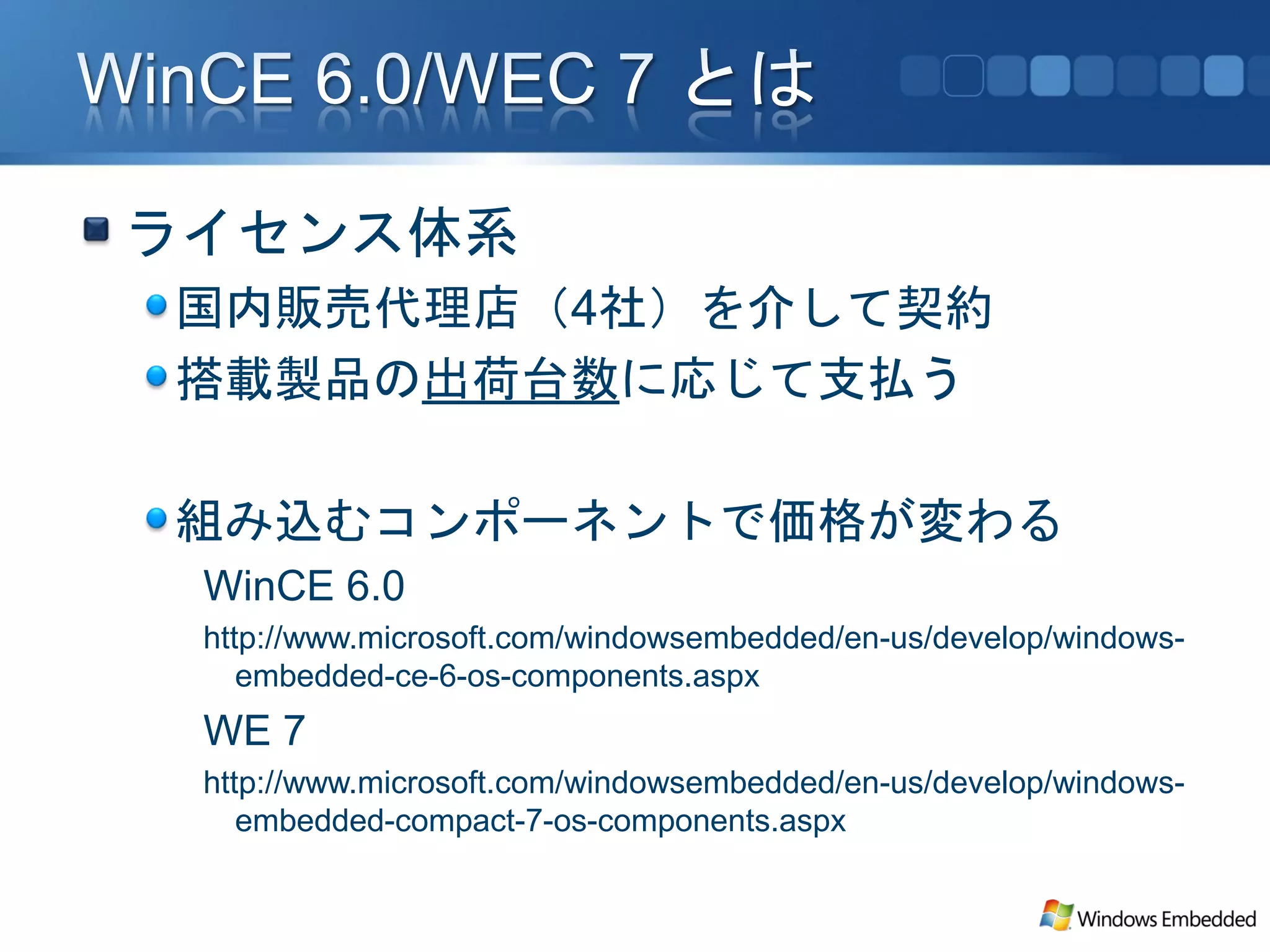 WinCE 6.0/WEC 7 とは

ライセンス体系

国内販売代理店（4社）を介して契約

搭載製品の出荷台数に応じて支払う

組み込むコンポーネントで価格が変わる

WinCE 6.0

http://www.microsoft.com/windowsembedded/en-us/develop/windows-embedded-ce-6-os-components.aspx

WE 7

http://www.microsoft.com/windowsembedded/en-us/develop/windows-embedded-compact-7-os-components.aspx

Windows Embedded